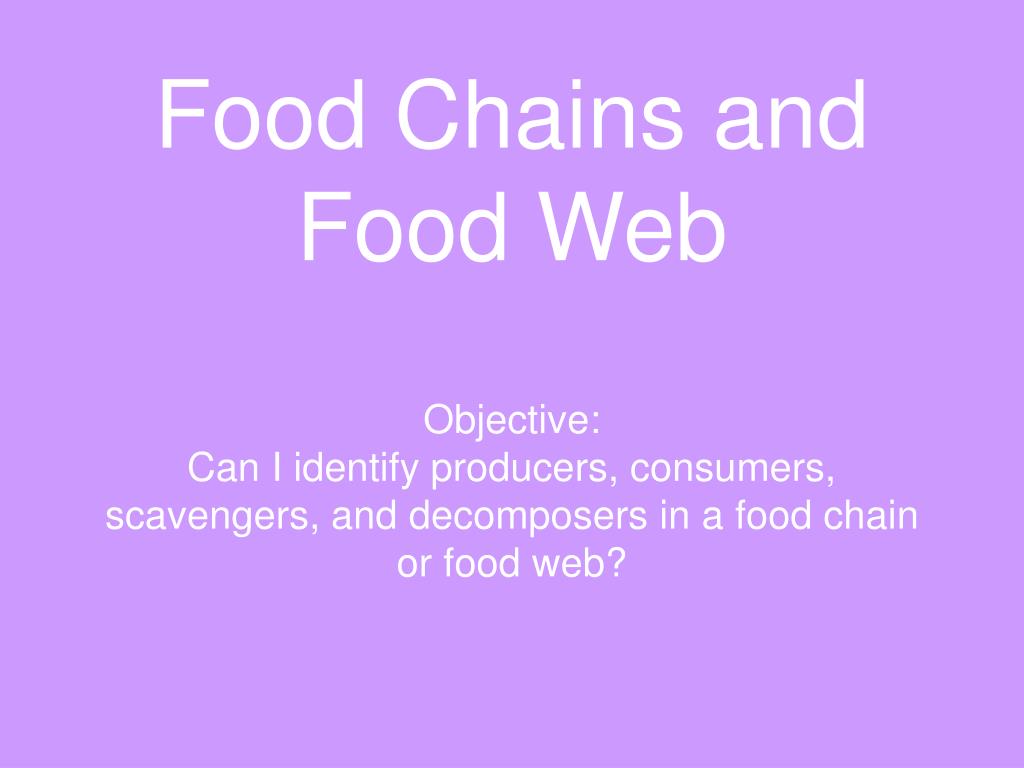 Food Chains and Food Web

Objective:
Can I identify producers, consumers, scavengers, and decomposers in a food chain or food web?